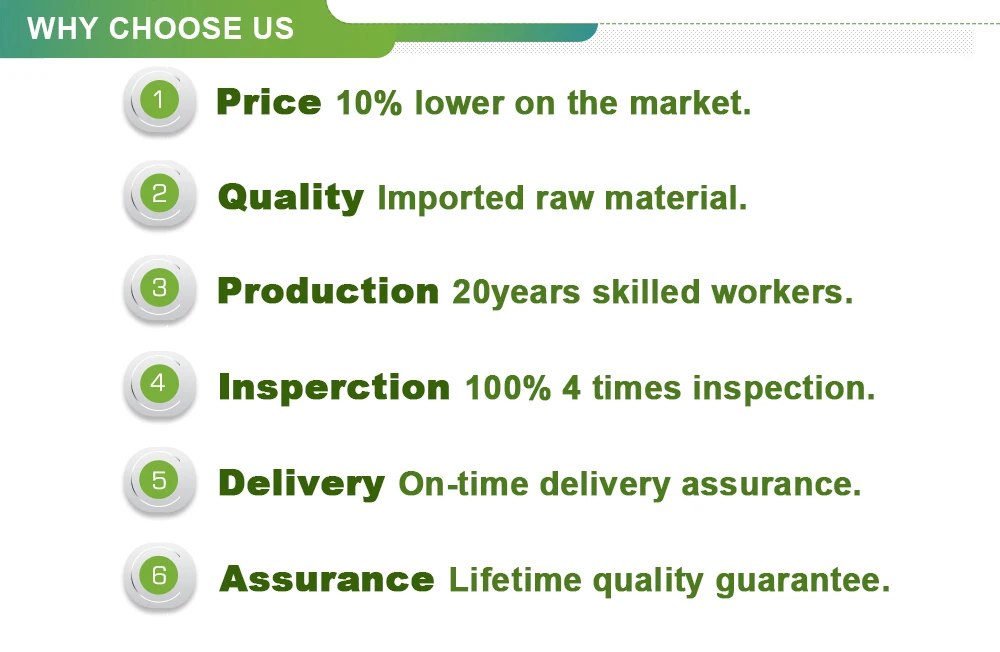 WHY CHOOSE US

1 Price 10% lower on the market.

2 Quality Imported raw material.

3 Production 20years skilled workers.

4 Insperction 100% 4 times inspection.

5 Delivery On-time delivery assurance.

6 Assurance Lifetime quality guarantee.